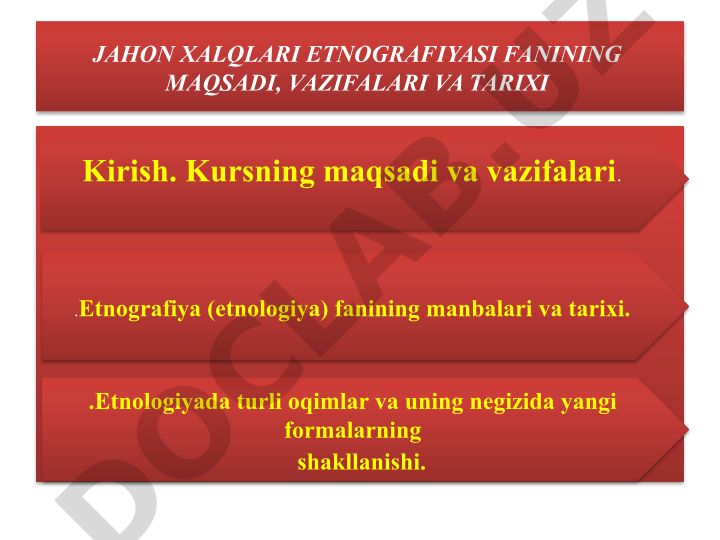 JAHON XALQLARI ETNOGRAFIYASI FANINING MAQSADI, VAZIFALARI VA TARIXI

Kirish. Kursning maqsadi va vazifalari.

.Etnografiya (etnologiya) fanining manbalari va tarixi.

.Etnologiyada turli oqimlar va uning negizida yangi formalarning shakllanishi.

DOCLAB.UZ